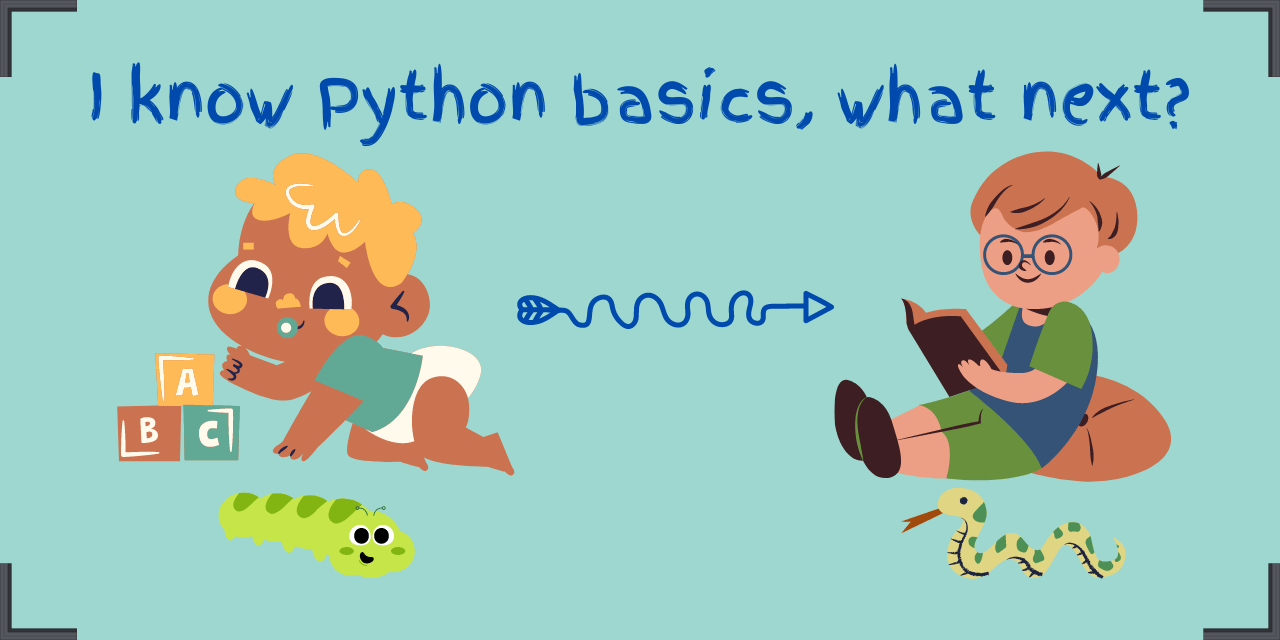 I know Python basics, what next?

A
B C